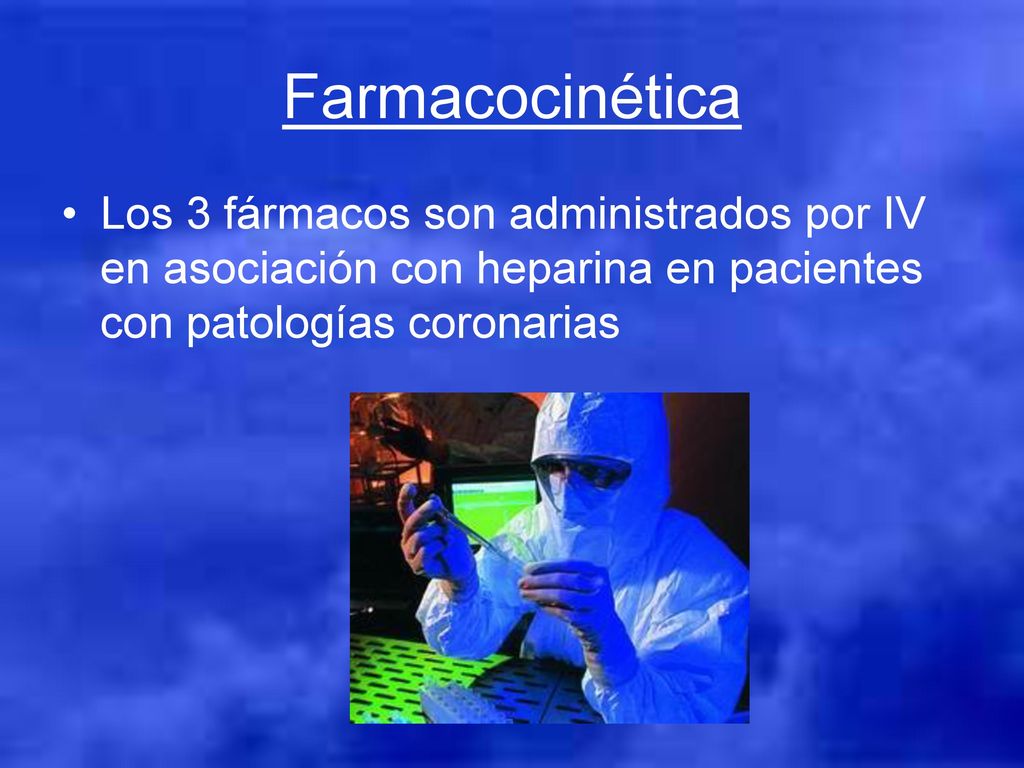 Farmacocinética

• Los 3 fármacos son administrados por IV en asociación con heparina en pacientes con patologías coronarias